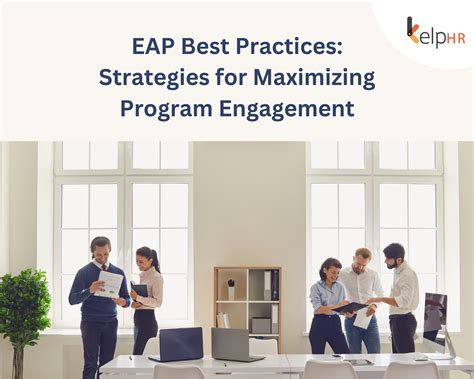 kelpHR

EAP Best Practices: Strategies for Maximizing Program Engagement